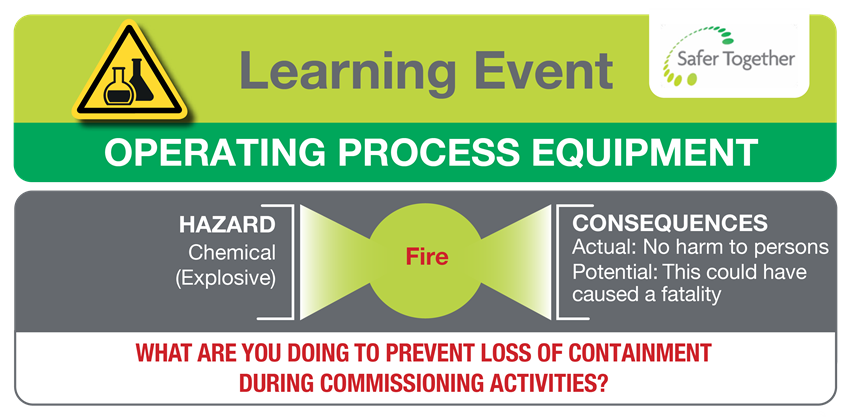 Learning Event

Safer Together

OPERATING PROCESS EQUIPMENT

HAZARD
Chemical (Explosive)

Fire

CONSEQUENCES
Actual: No harm to persons
Potential: This could have caused a fatality

WHAT ARE YOU DOING TO PREVENT LOSS OF CONTAINMENT DURING COMMISSIONING ACTIVITIES?